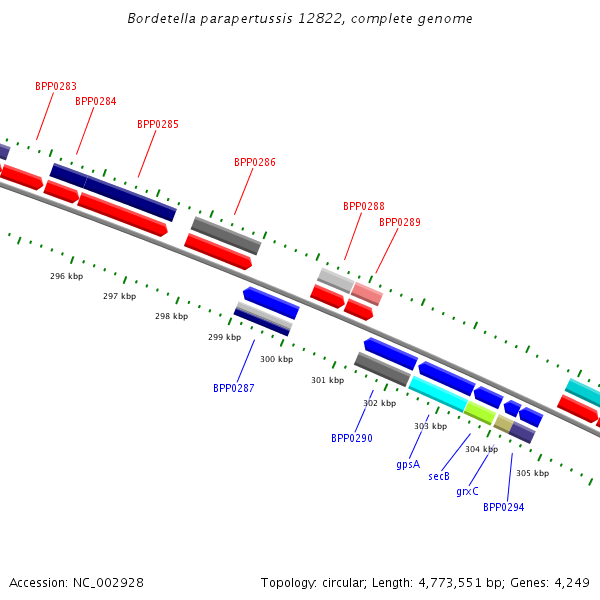 Bordetella parapertussis 12822, complete genome

BPP0283
BPP0284
BPP0285
BPP0286
BPP0288
BPP0289

296 kbp
297 kbp
298 kbp
299 kbp
300 kbp
301 kbp
302 kbp
303 kbp
304 kbp
305 kbp

BPP0287
BPP0290
gpsA
secB
grxC
BPP0294

Accession: NC_002928

Topology: circular; Length: 4,773,551 bp; Genes: 4,249